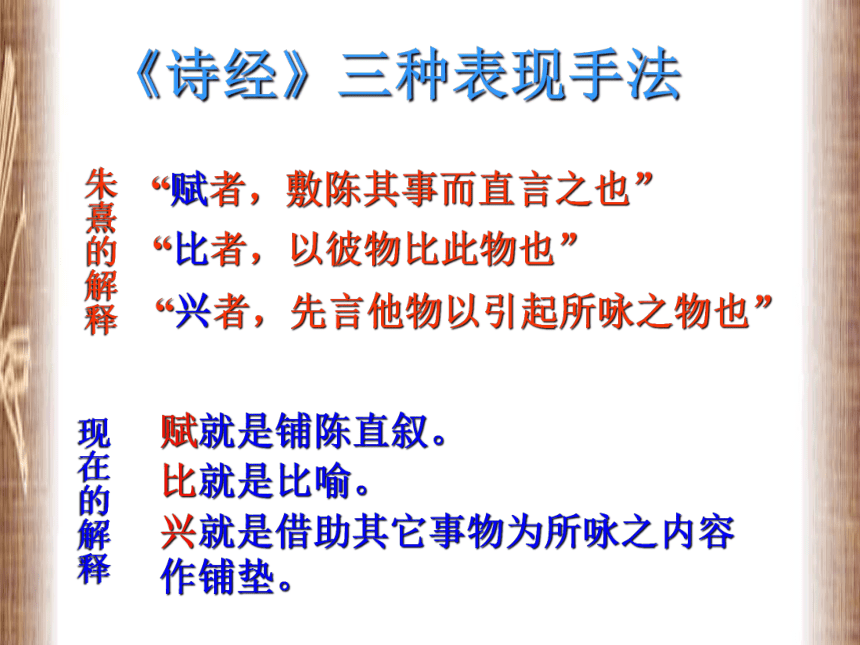 《诗经》三种表现手法

朱熹的解释

“赋者，敷陈其事而直言之也”

“比者，以彼物比此物也”

“兴者，先言他物以引起所咏之物也”

现在的解释

赋就是铺陈直叙。

比就是比喻。

兴就是借助其它事物为所咏之内容作铺垫。